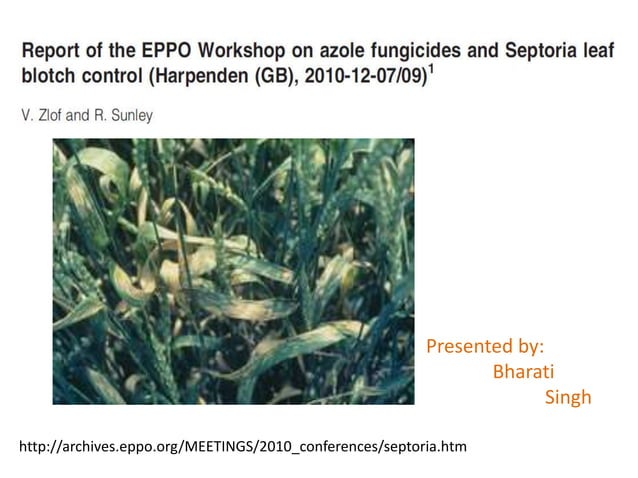 Report of the EPPO Workshop on azole fungicides and Septoria leaf blotch control (Harpenden (GB), 2010-12-07/09)$^1$

V. Zlof and R. Sunley

Presented by:
Bharati
Singh

http://archives.eppo.org/MEETINGS/2010_conferences/septoria.htm